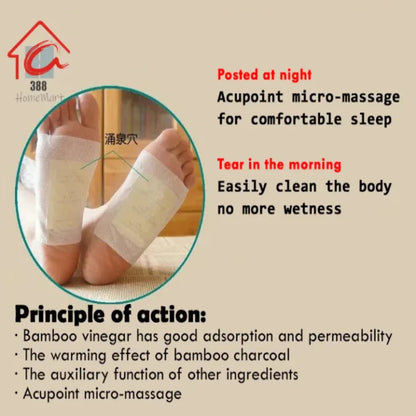 388
HomeMart

涌泉穴

Posted at night
Acupoint micro-massage for comfortable sleep

Tear in the morning
Easily clean the body no more wetness

Principle of action:
· Bamboo vinegar has good adsorption and permeability
· The warming effect of bamboo charcoal
· The auxiliary function of other ingredients
· Acupoint micro-massage